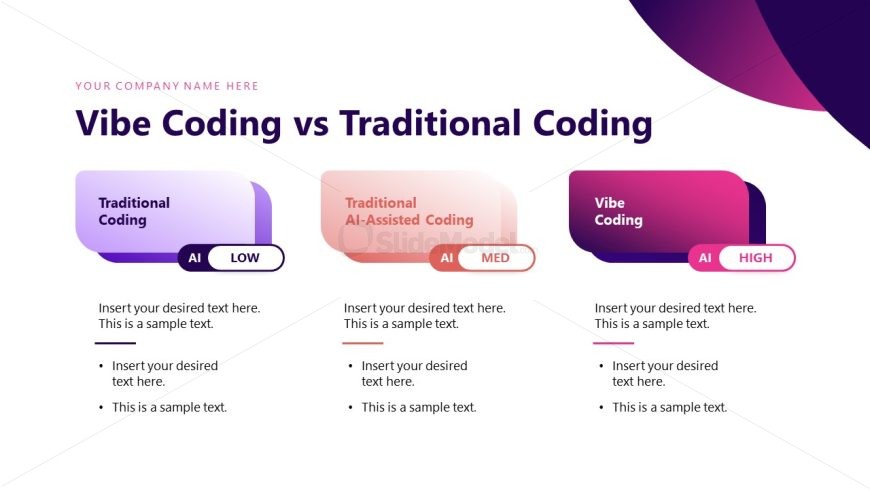 YOUR COMPANY NAME HERE

Vibe Coding vs Traditional Coding

Traditional Coding

AI LOW

Insert your desired text here. This is a sample text.

• Insert your desired text here.

• This is a sample text.

Traditional AI-Assisted Coding

SlideModel

AI MED

Insert your desired text here. This is a sample text.

• Insert your desired text here.

• This is a sample text.

Vibe Coding

AI HIGH

Insert your desired text here. This is a sample text.

• Insert your desired text here.

• This is a sample text.